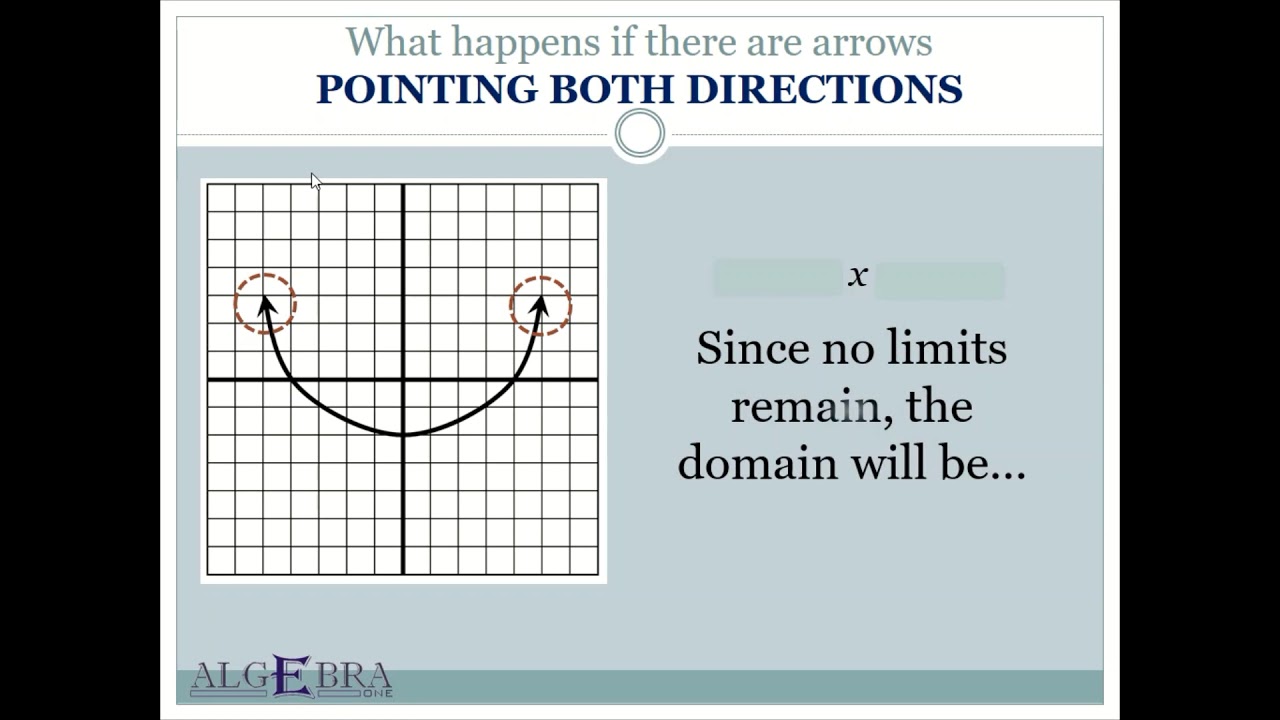 What happens if there are arrows
POINTING BOTH DIRECTIONS

$x$

Since no limits remain, the domain will be...

ALGEBRA ONE